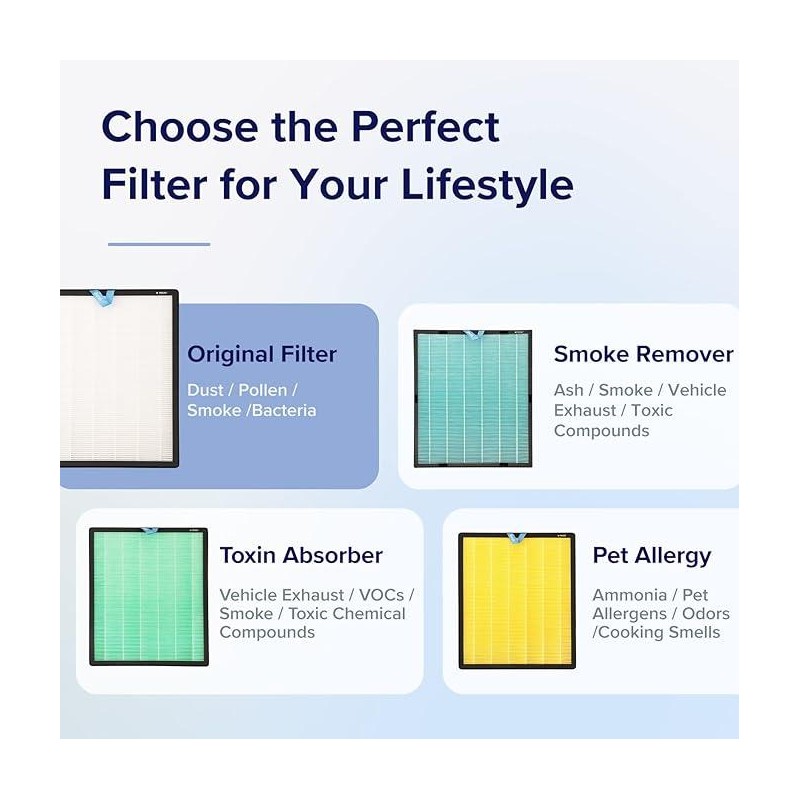 Choose the Perfect Filter for Your Lifestyle

Original Filter

Dust / Pollen / Smoke /Bacteria

Smoke Remover

Ash / Smoke / Vehicle Exhaust / Toxic Compounds

Toxin Absorber

Vehicle Exhaust / VOCs / Smoke / Toxic Chemical Compounds

Pet Allergy

Ammonia / Pet Allergens / Odors /Cooking Smells